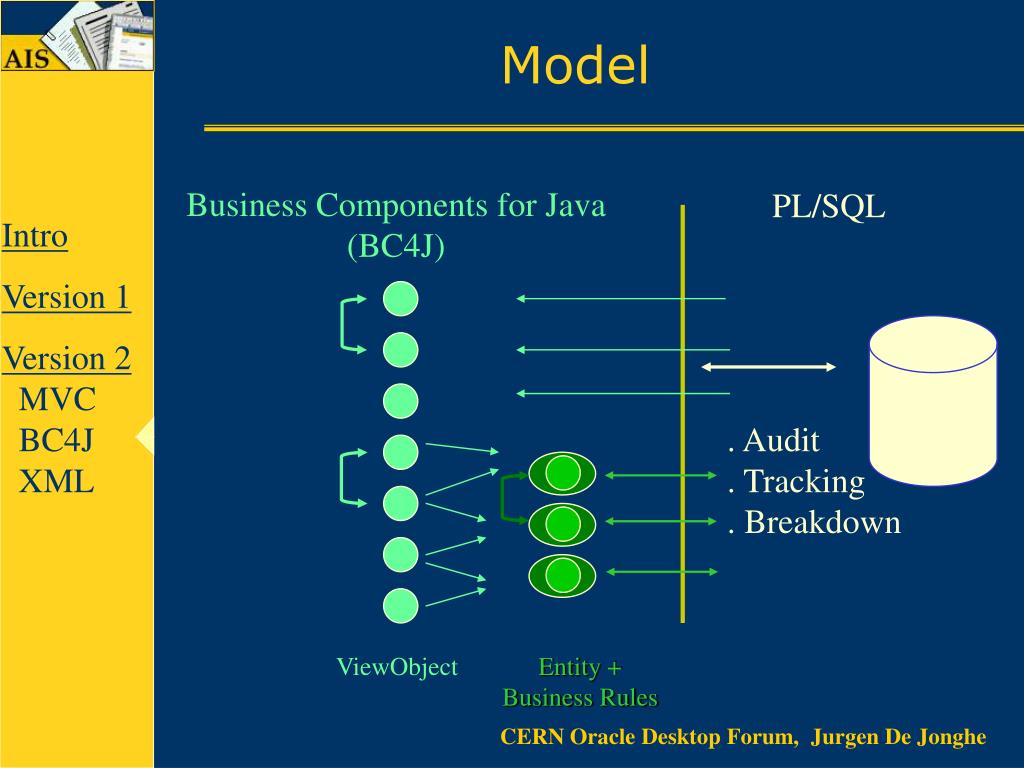 AIS

Model

Intro

Version 1

Version 2
MVC
BC4J
XML

Business Components for Java (BC4J)

PL/SQL

. Audit
. Tracking
. Breakdown

ViewObject

Entity + Business Rules

CERN Oracle Desktop Forum, Jurgen De Jonghe